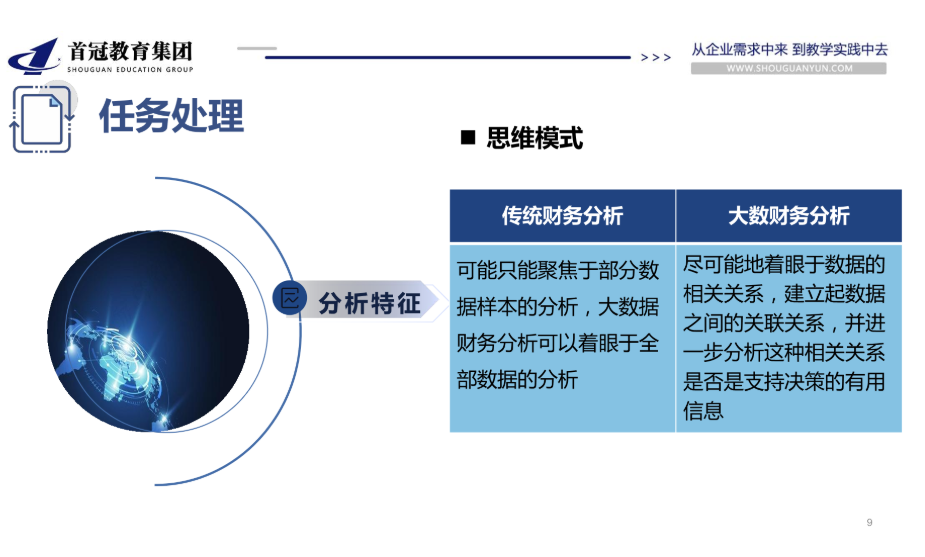 首冠教育集团
SHOUGUAN EDUCATION GROUP

>>> 从企业需求中来 到教学实践中去
WWW.SHOUGUANYUN.COM

任务处理

■ 思维模式

分析特征

| 传统财务分析 | 大数财务分析 |
|---|---|
| 可能只能聚焦于部分数据样本的分析，大数据财务分析可以着眼于全部数据的分析 | 尽可能地着眼于数据的相关关系，建立起数据之间的关联关系，并进一步分析这种相关关系是否是支持决策的有用信息 |

9